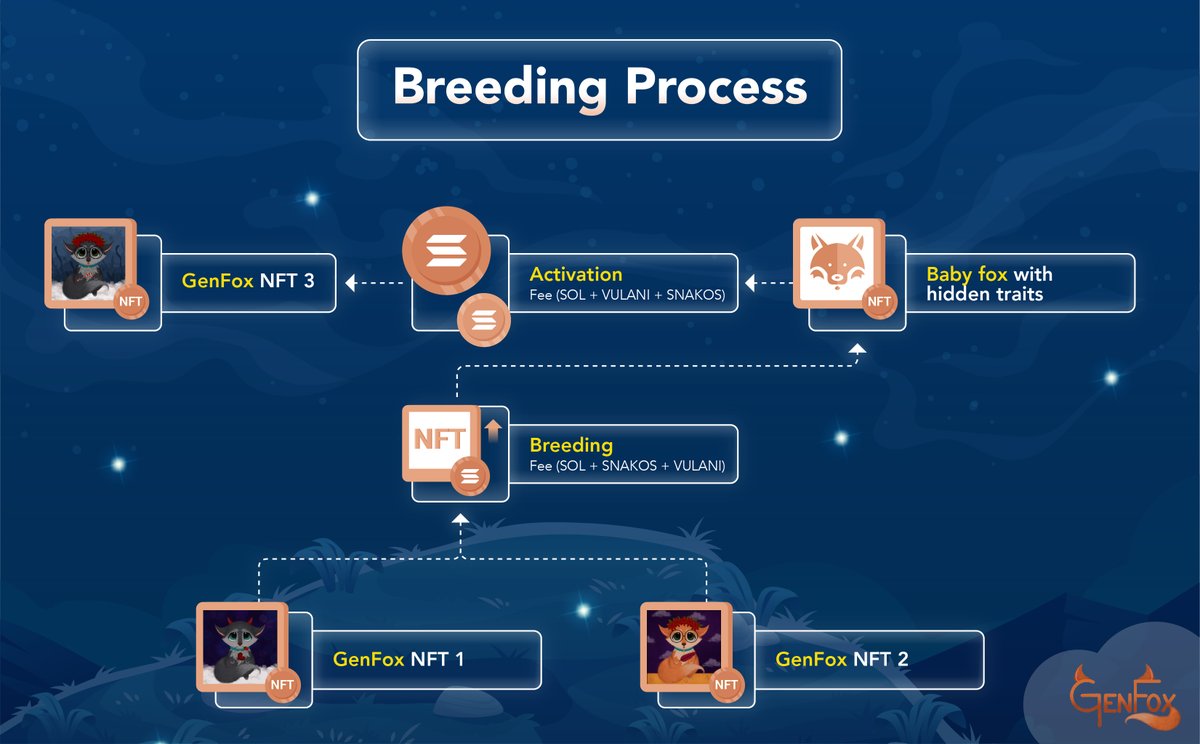 Breeding Process

NFT
GenFox NFT 3

Activation
Fee (SOL + VULANI + SNAKOS)

NFT
Baby fox with hidden traits

NFT
Breeding
Fee (SOL + SNAKOS + VULANI)

NFT
GenFox NFT 1

NFT
GenFox NFT 2

GenFox